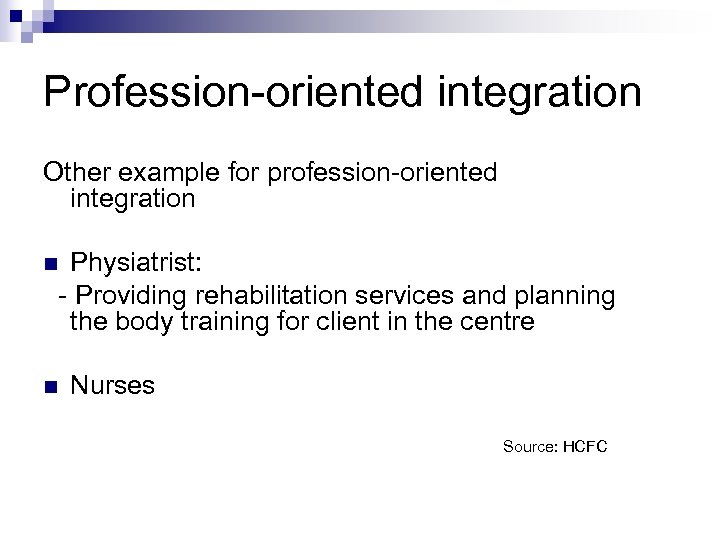 Profession-oriented integration

Other example for profession-oriented integration

■ Physiatrist:
- Providing rehabilitation services and planning the body training for client in the centre

■ Nurses

Source: HCFC